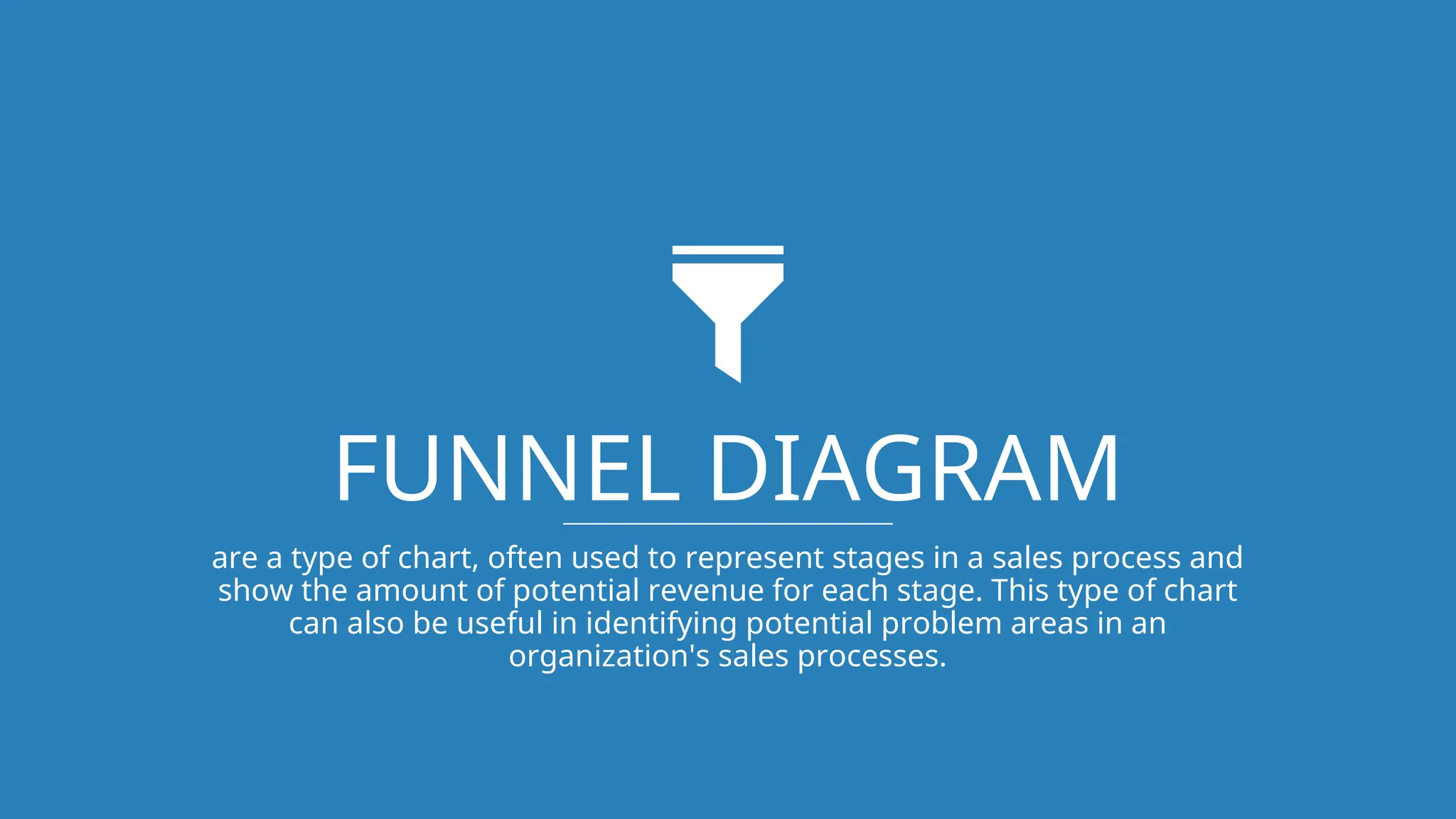 FUNNEL DIAGRAM

are a type of chart, often used to represent stages in a sales process and show the amount of potential revenue for each stage. This type of chart can also be useful in identifying potential problem areas in an organization's sales processes.